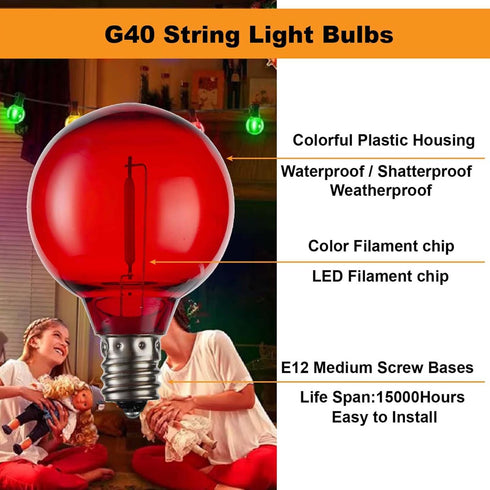 G40 String Light Bulbs

Colorful Plastic Housing

Waterproof / Shatterproof
Weatherproof

Color Filament chip

LED Filament chip

E12 Medium Screw Bases

Life Span:15000Hours
Easy to Install